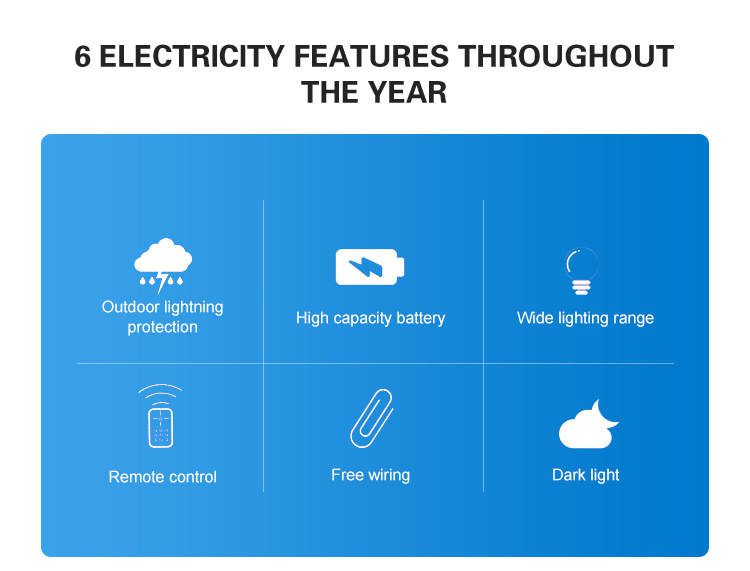 6 ELECTRICITY FEATURES THROUGHOUT THE YEAR

Outdoor lightning protection

High capacity battery

Wide lighting range

Remote control

Free wiring

Dark light